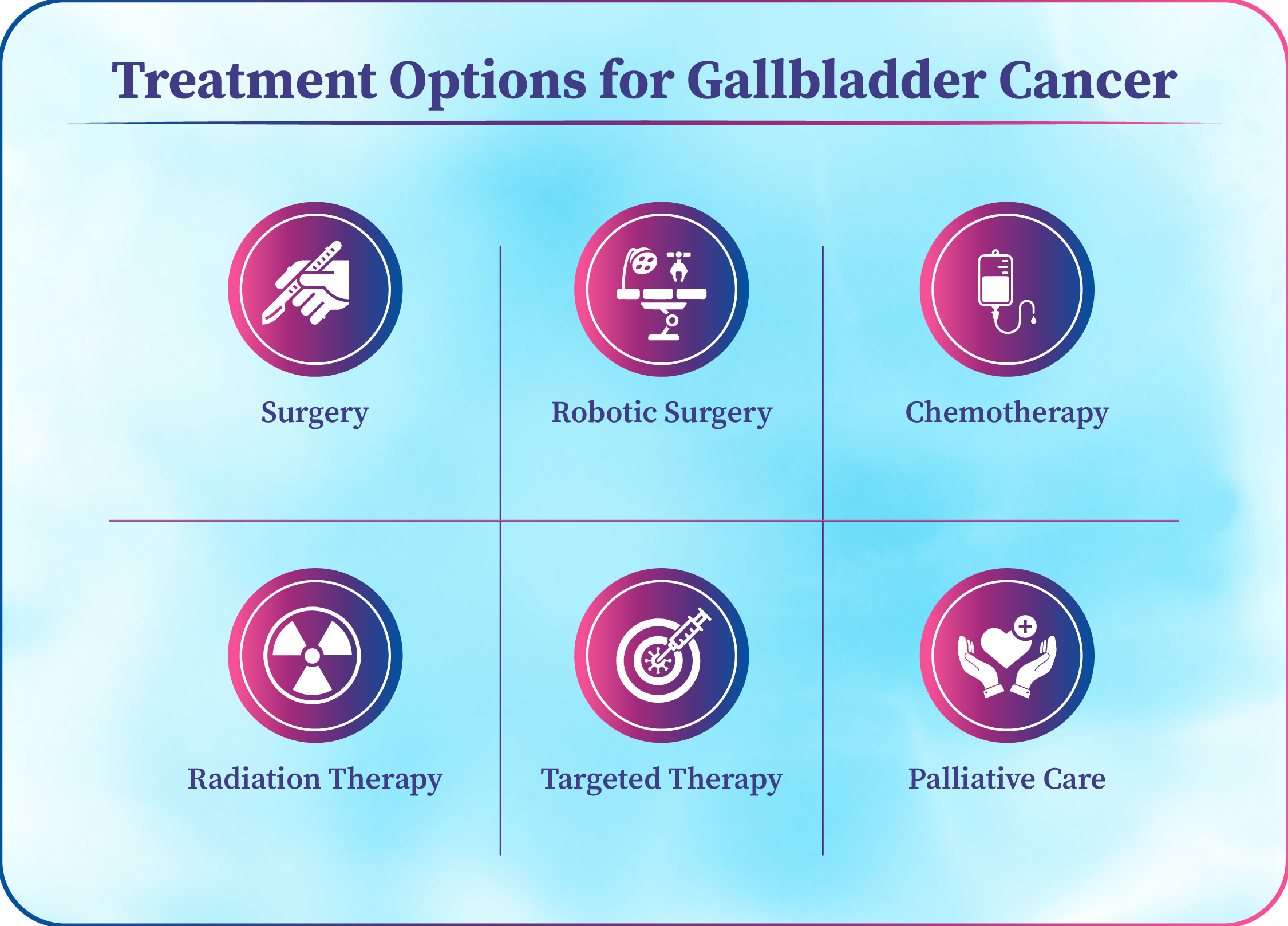 Treatment Options for Gallbladder Cancer

Surgery

Robotic Surgery

Chemotherapy

Radiation Therapy

Targeted Therapy

Palliative Care